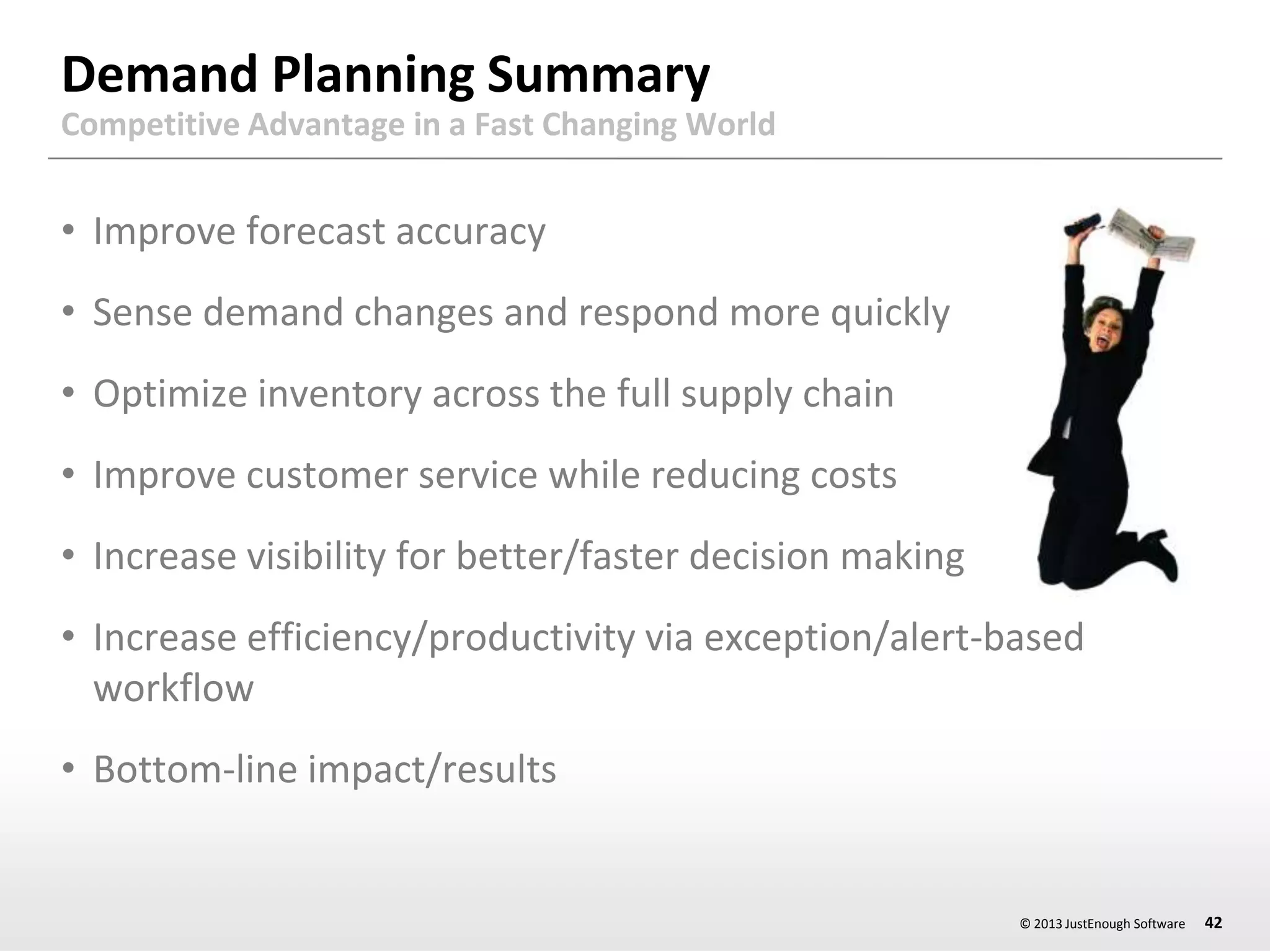 Demand Planning Summary
Competitive Advantage in a Fast Changing World

• Improve forecast accuracy

• Sense demand changes and respond more quickly

• Optimize inventory across the full supply chain

• Improve customer service while reducing costs

• Increase visibility for better/faster decision making

• Increase efficiency/productivity via exception/alert-based workflow

• Bottom-line impact/results

© 2013 JustEnough Software 42